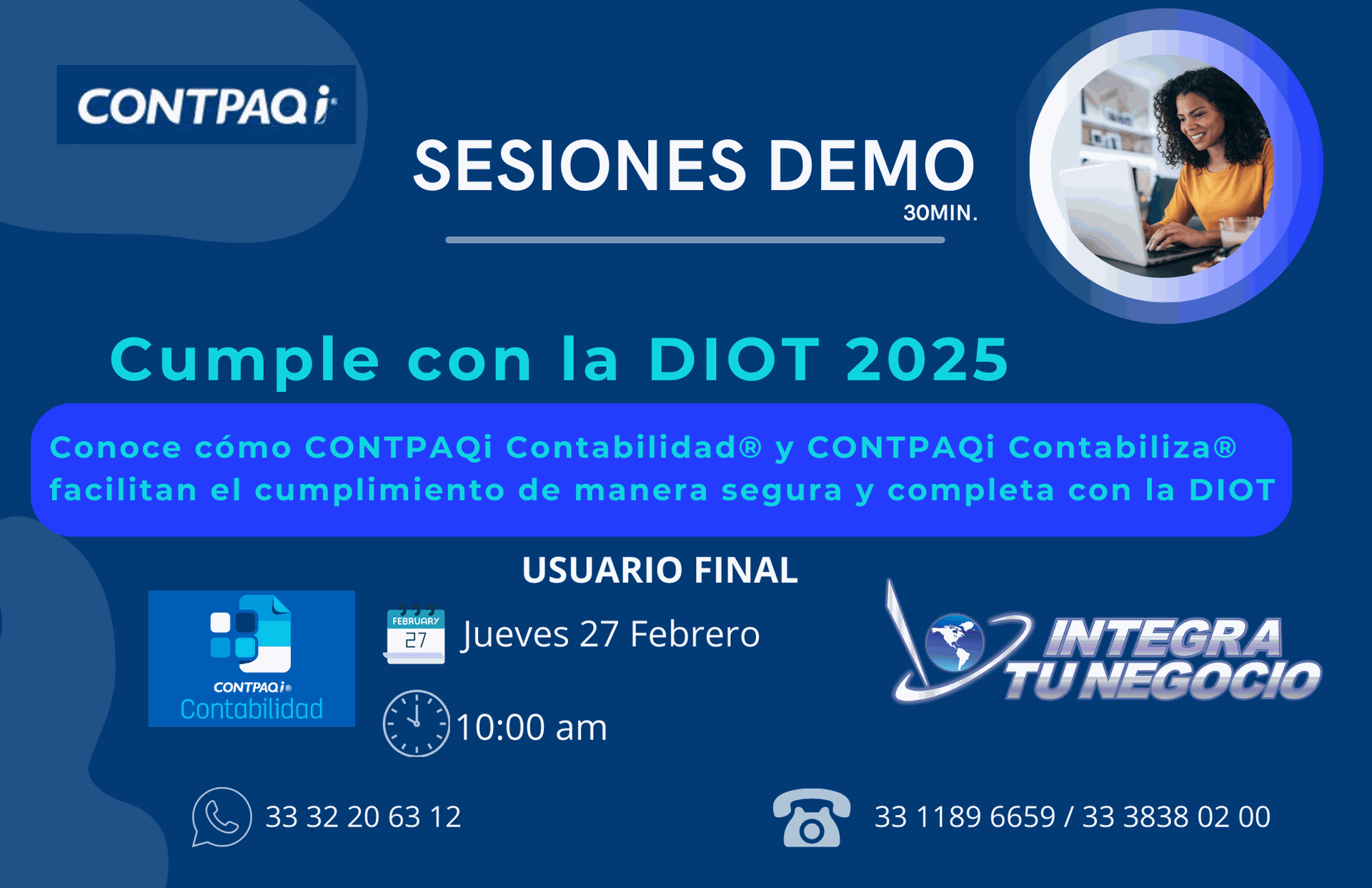 CONTPAQi

SESIONES DEMO
30MIN.

Cumple con la DIOT 2025

Conoce cómo CONTPAQi Contabilidad® y CONTPAQi Contabiliza® facilitan el cumplimiento de manera segura y completa con la DIOT

USUARIO FINAL

CONTPAQi® Contabilidad

FEBRUARY 27

Jueves 27 Febrero

10:00 am

INTEGRA TU NEGOCIO

33 32 20 63 12

33 1189 6659 / 33 3838 02 00